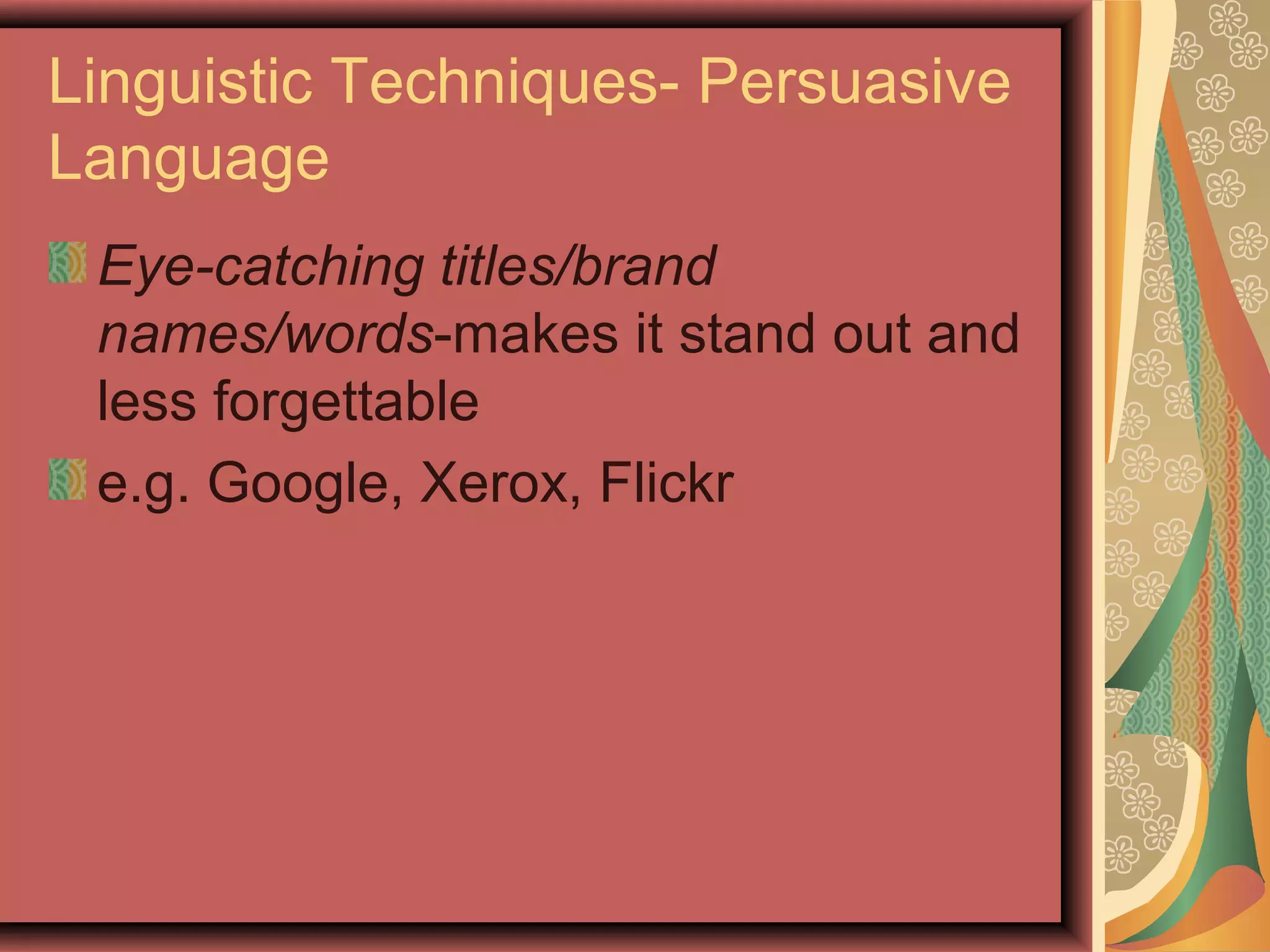 Linguistic Techniques- Persuasive Language

Eye-catching titles/brand names/words-makes it stand out and less forgettable

e.g. Google, Xerox, Flickr